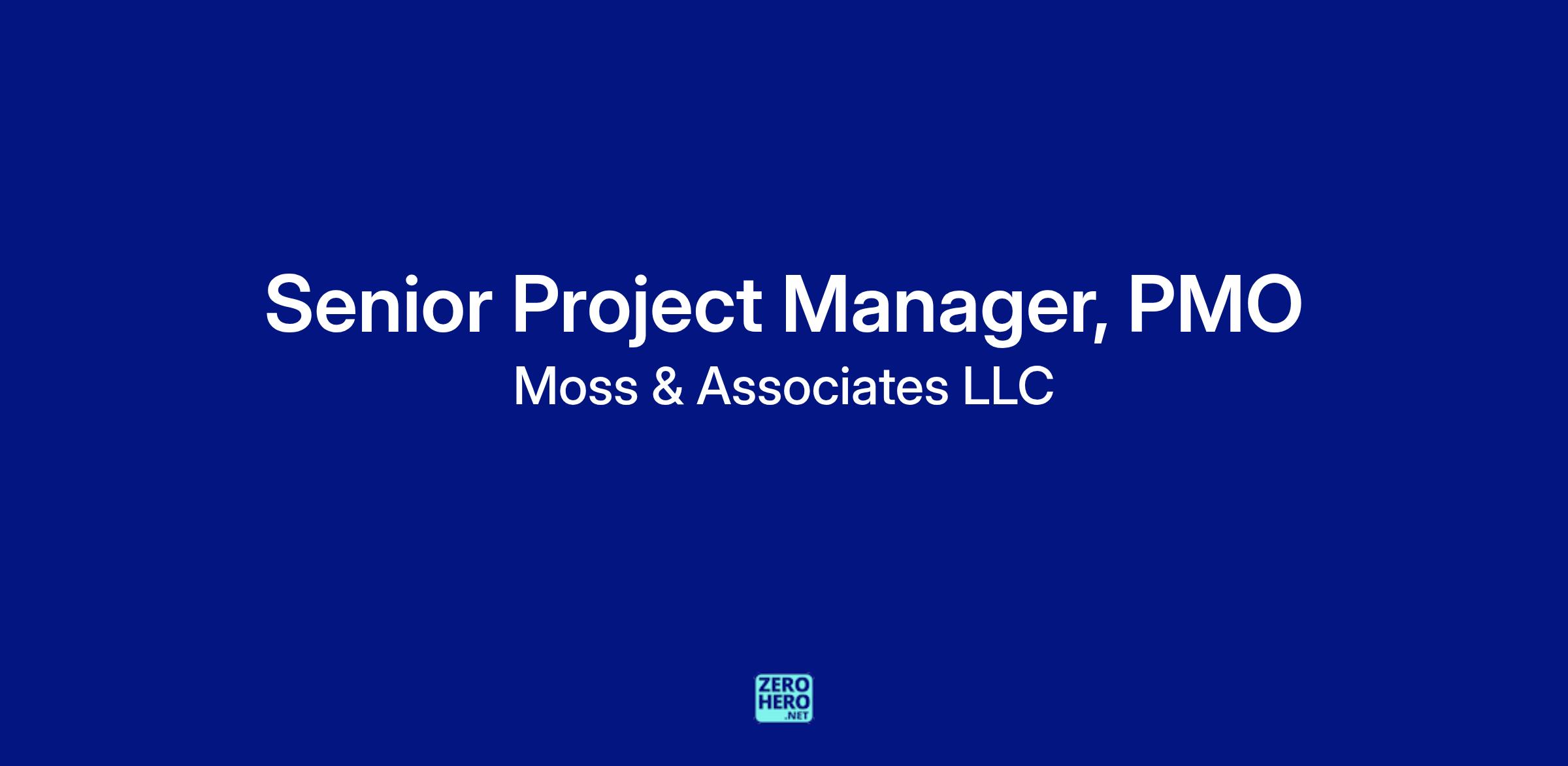 Senior Project Manager, PMO

Moss & Associates LLC

ZERO
HERO
.NET